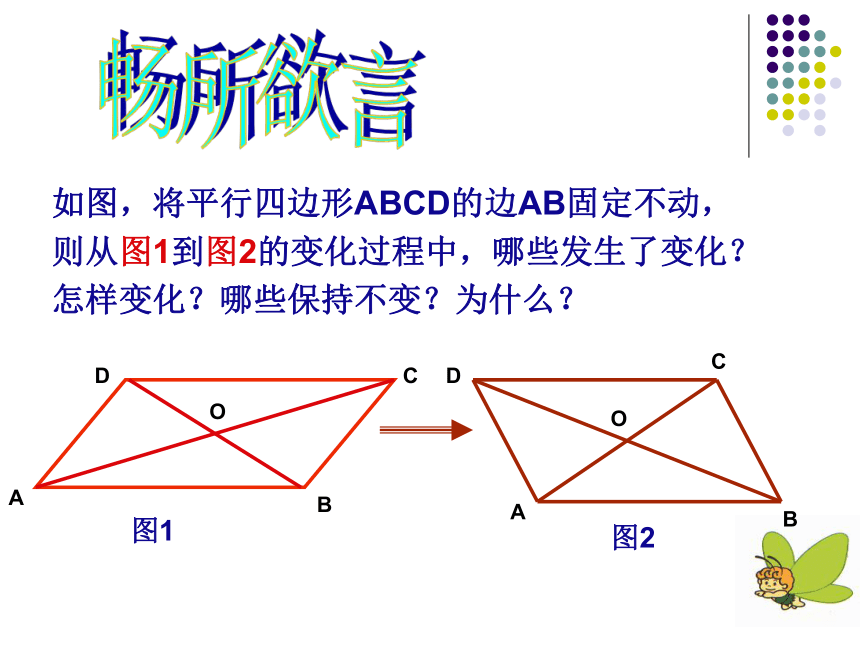 畅所欲言

如图，将平行四边形ABCD的边AB固定不动，则从图1到图2的变化过程中，哪些发生了变化？怎样变化？哪些保持不变？为什么？

D
C
O
A
B
图1

D
C
O
A
B
图2